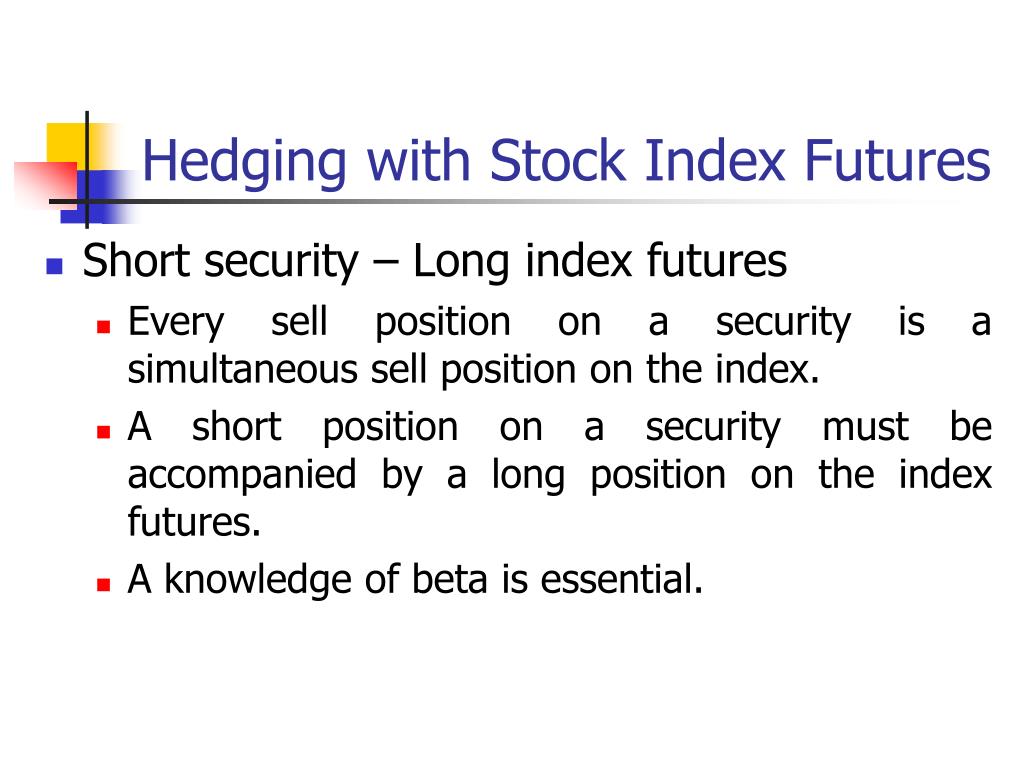 Hedging with Stock Index Futures

Short security – Long index futures

Every sell position on a security is a simultaneous sell position on the index.

A short position on a security must be accompanied by a long position on the index futures.

A knowledge of beta is essential.